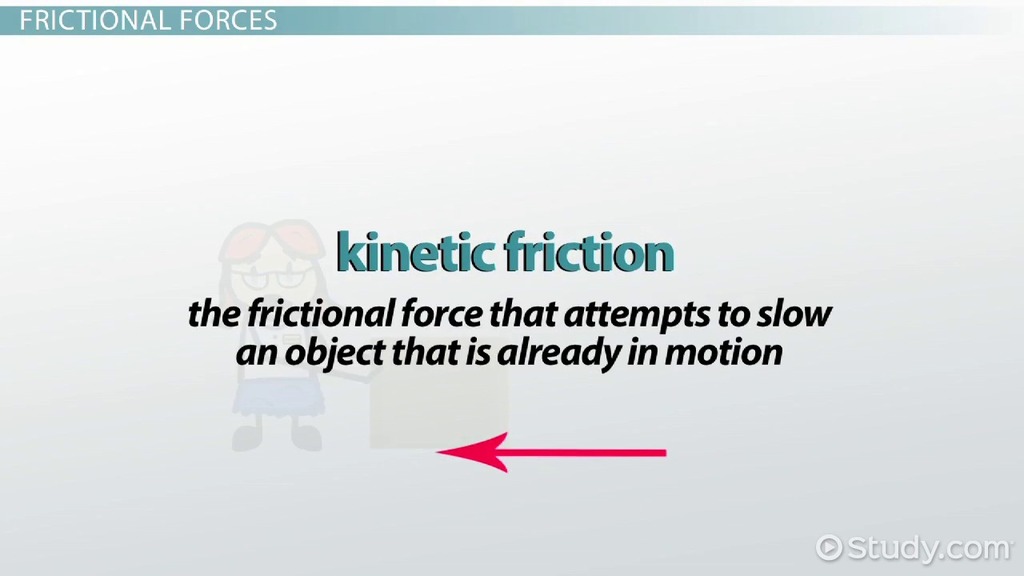 FRICTIONAL FORCES

kinetic friction

the frictional force that attempts to slow an object that is already in motion

Study.com